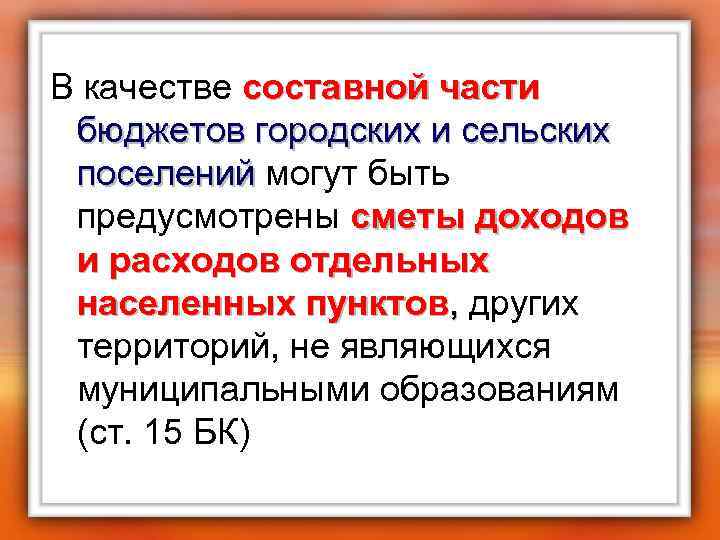 В качестве составной части бюджетов городских и сельских поселений могут быть предусмотрены сметы доходов и расходов отдельных населенных пунктов, других территорий, не являющихся муниципальными образованиям (ст. 15 БК)